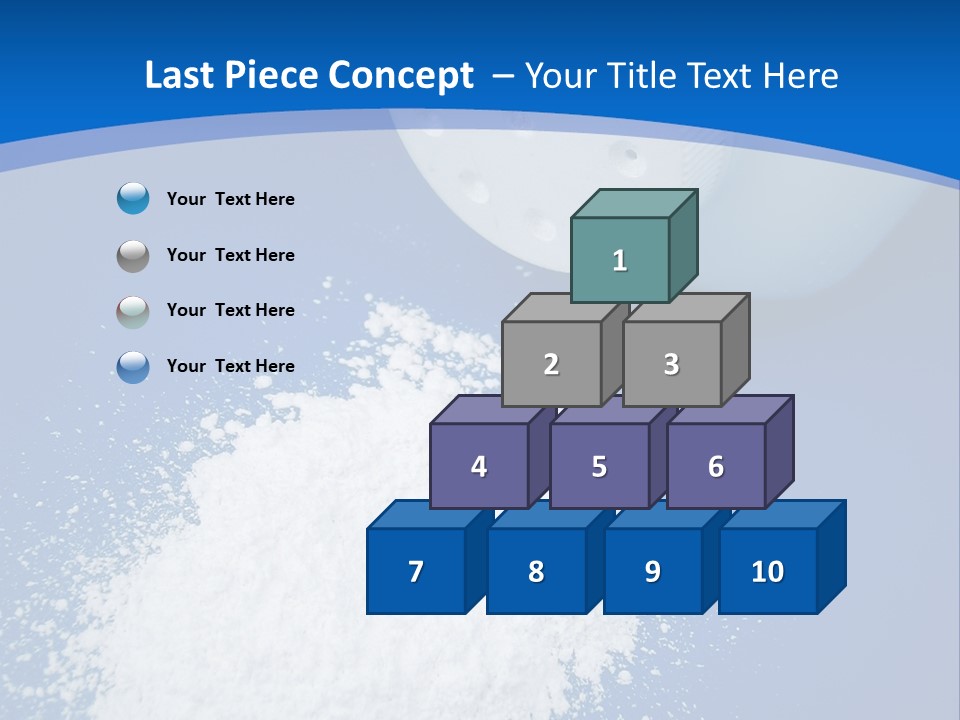 Last Piece Concept – Your Title Text Here

Your Text Here

Your Text Here

Your Text Here

Your Text Here

1

2

3

4

5

6

7

8

9

10